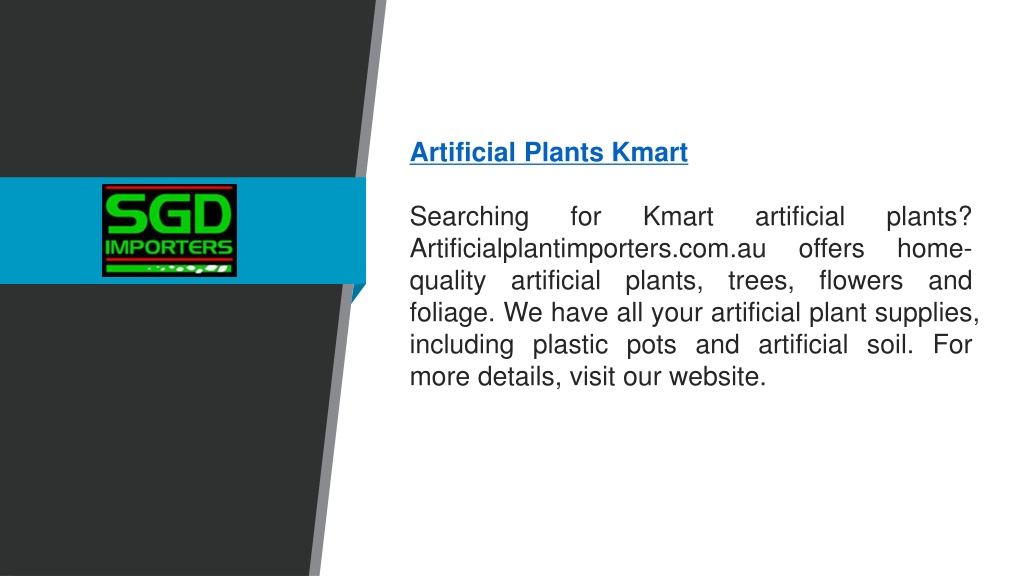 SGD
IMPORTERS

Artificial Plants Kmart

Searching for Kmart artificial plants? Artificialplantimporters.com.au offers home-quality artificial plants, trees, flowers and foliage. We have all your artificial plant supplies, including plastic pots and artificial soil. For more details, visit our website.